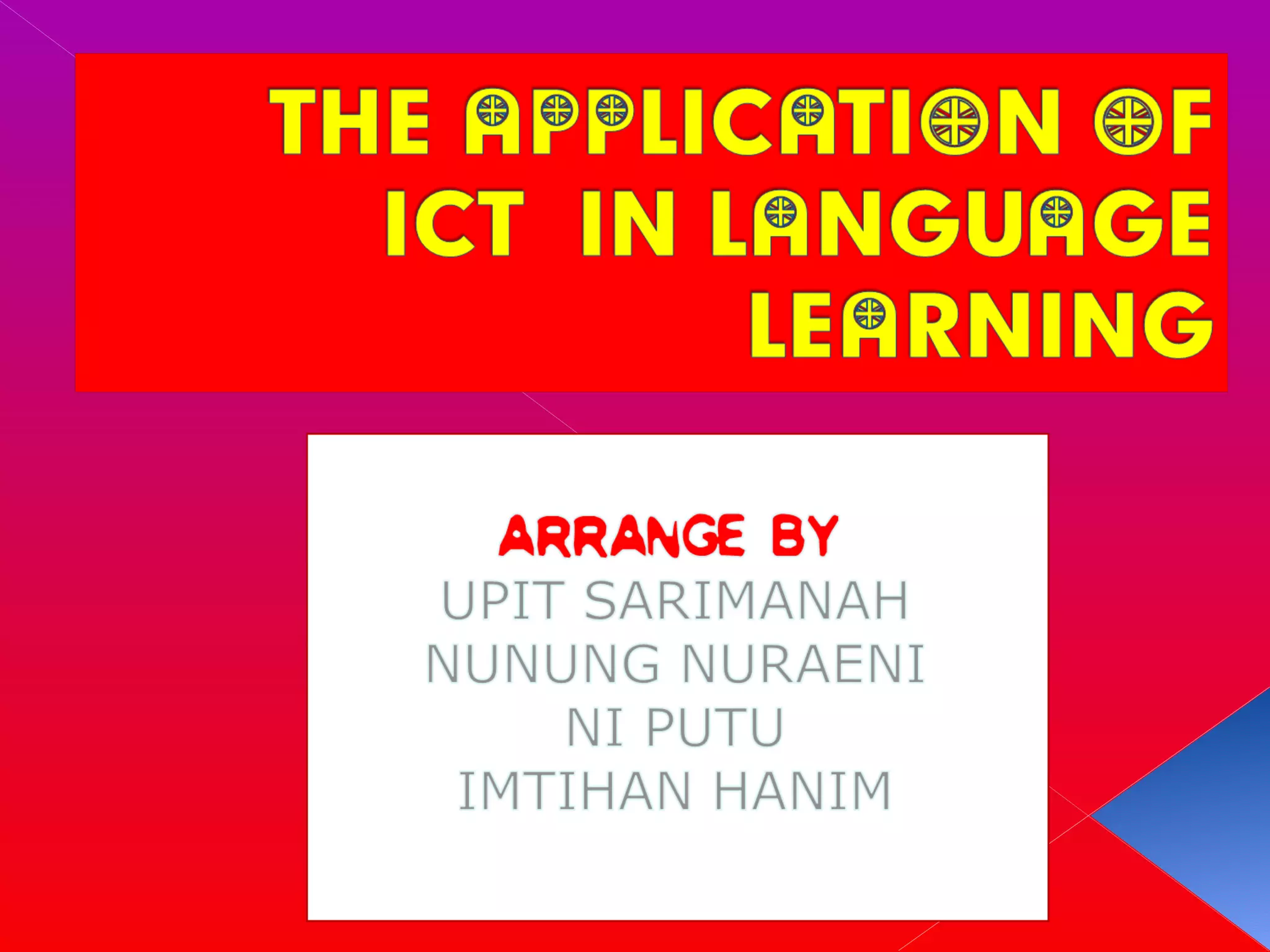 THE APPLICATION OF ICT IN LANGUAGE LEARNING

ARRANGE BY
UPIT SARIMANAH
NUNUNG NURAENI
NI PUTU
IMTIHAN HANIM